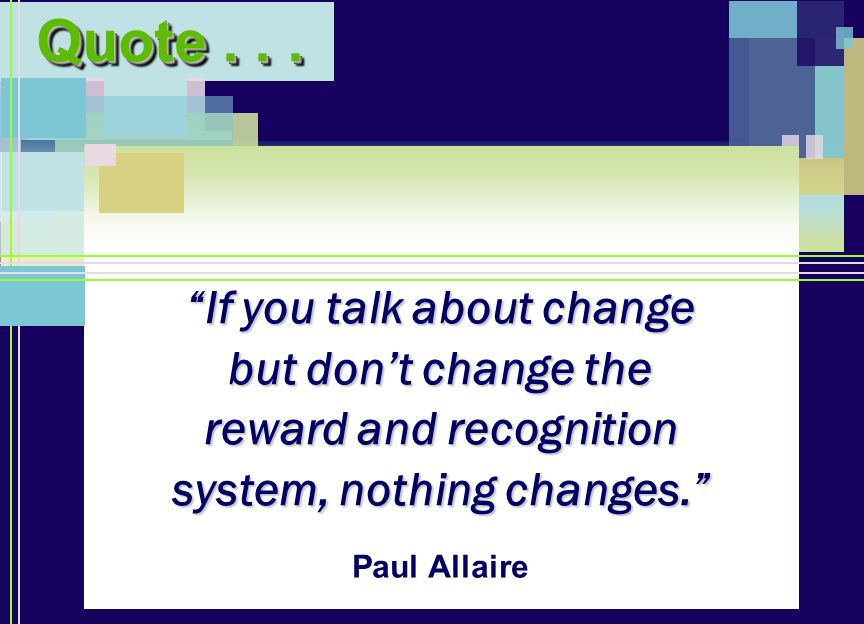 Quote . . .

“If you talk about change but don’t change the reward and recognition system, nothing changes.”

Paul Allaire